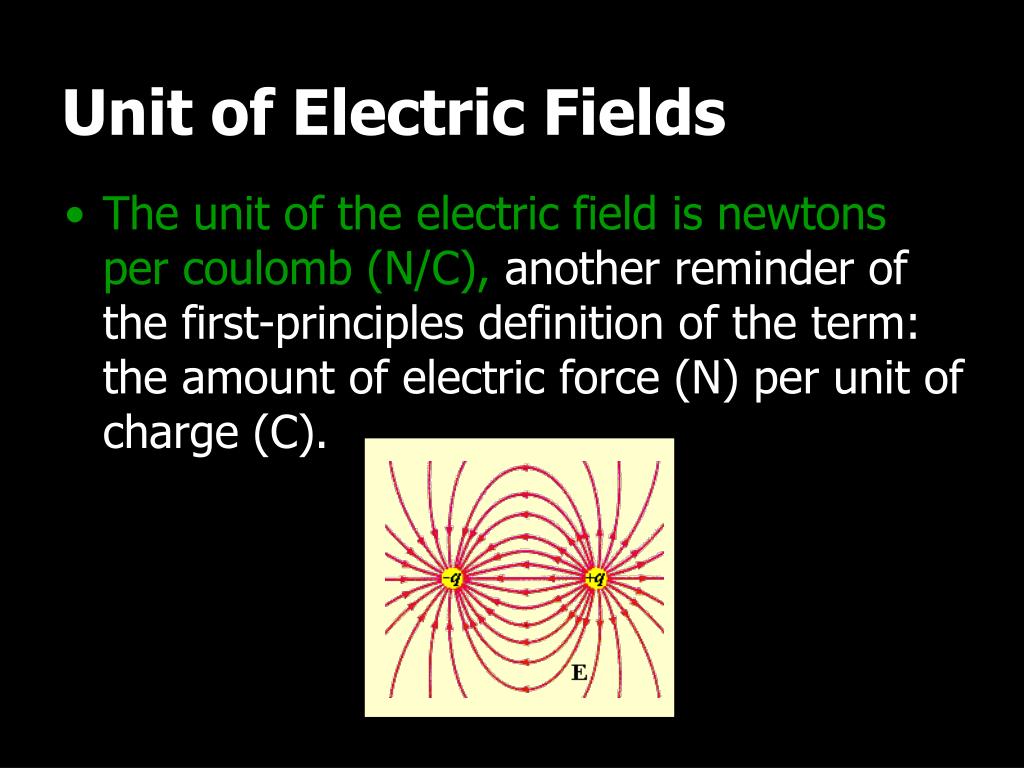 Unit of Electric Fields

• The unit of the electric field is newtons per coulomb (N/C), another reminder of the first-principles definition of the term: the amount of electric force (N) per unit of charge (C).

-q

+q

E